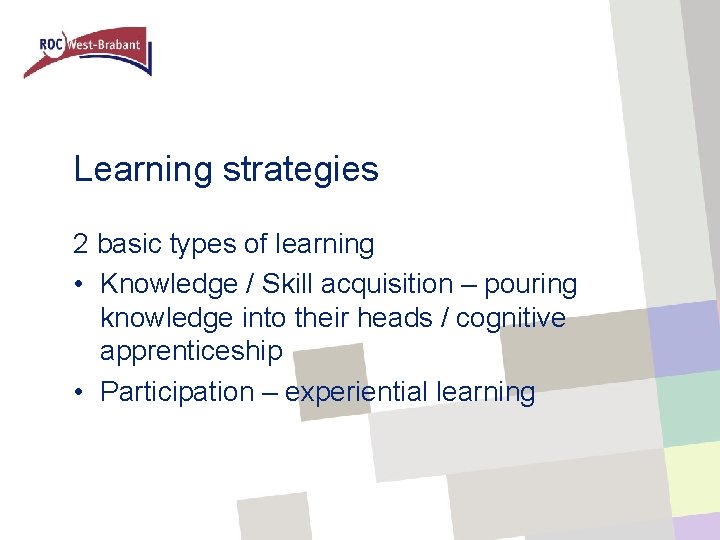 ROC West-Brabant

Learning strategies

2 basic types of learning
• Knowledge / Skill acquisition – pouring knowledge into their heads / cognitive apprenticeship
• Participation – experiential learning